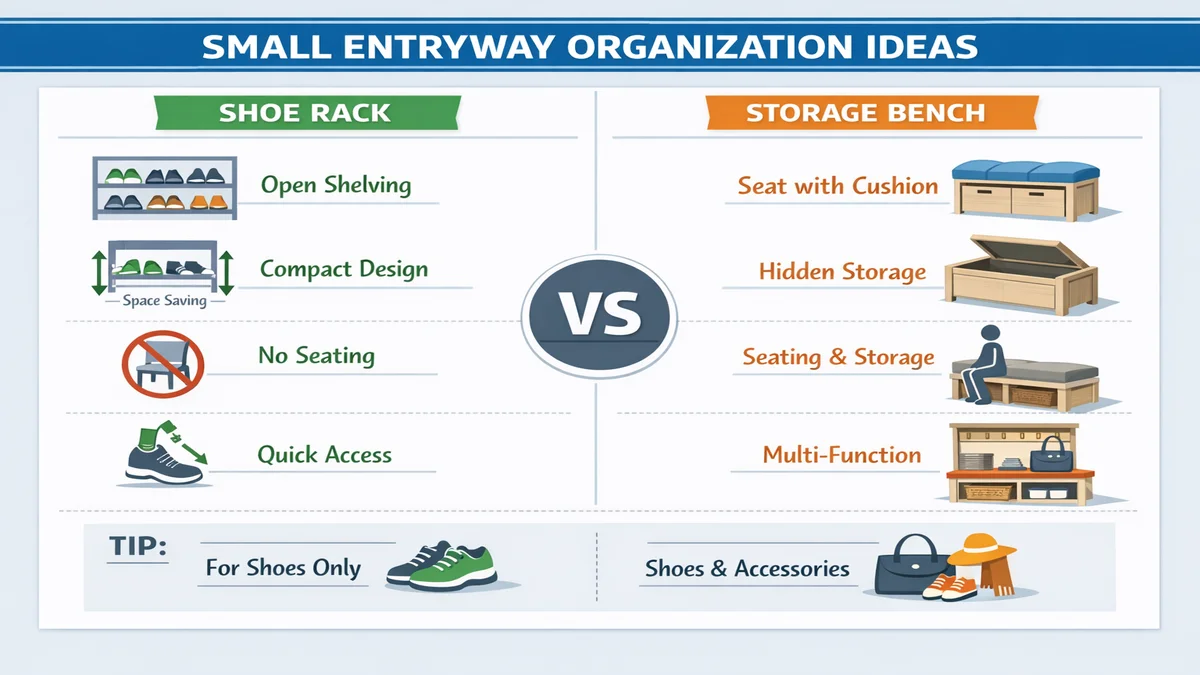 SMALL ENTRYWAY ORGANIZATION IDEAS

SHOE RACK

Open Shelving

Space Saving

Compact Design

No Seating

Quick Access

VS

STORAGE BENCH

Seat with Cushion

Hidden Storage

Seating & Storage

Multi-Function

TIP:

For Shoes Only

Shoes & Accessories